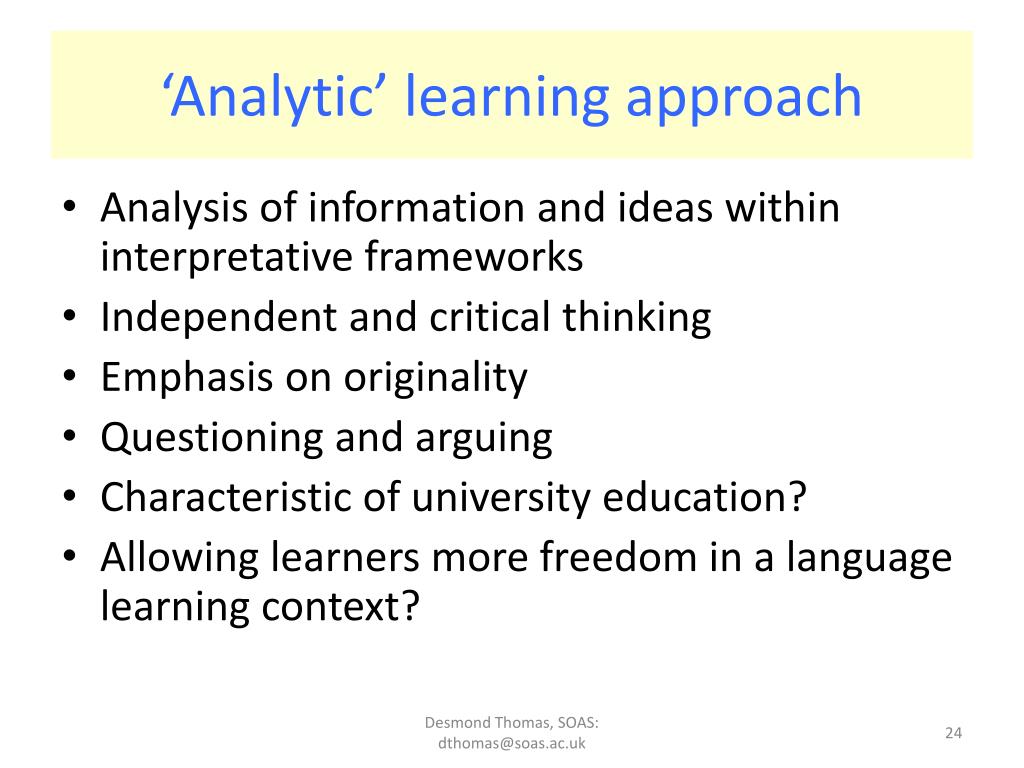 ‘Analytic’ learning approach

• Analysis of information and ideas within interpretative frameworks
• Independent and critical thinking
• Emphasis on originality
• Questioning and arguing
• Characteristic of university education?
• Allowing learners more freedom in a language learning context?

Desmond Thomas, SOAS: dthomas@soas.ac.uk

24